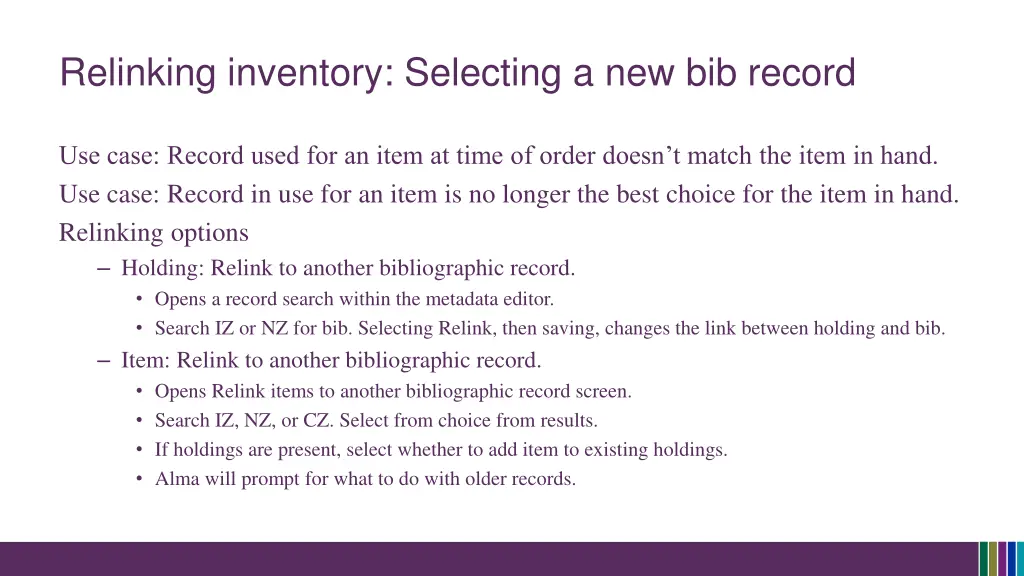 Relinking inventory: Selecting a new bib record

Use case: Record used for an item at time of order doesn’t match the item in hand.

Use case: Record in use for an item is no longer the best choice for the item in hand.

Relinking options

– Holding: Relink to another bibliographic record.
• Opens a record search within the metadata editor.
• Search IZ or NZ for bib. Selecting Relink, then saving, changes the link between holding and bib.

– Item: Relink to another bibliographic record.
• Opens Relink items to another bibliographic record screen.
• Search IZ, NZ, or CZ. Select from choice from results.
• If holdings are present, select whether to add item to existing holdings.
• Alma will prompt for what to do with older records.